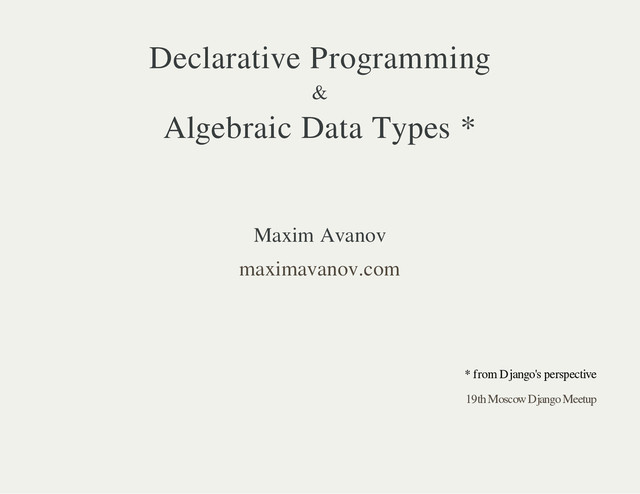 Declarative Programming
&
Algebraic Data Types *

Maxim Avanov
maximavanov.com

* from Django's perspective
19th Moscow Django Meetup